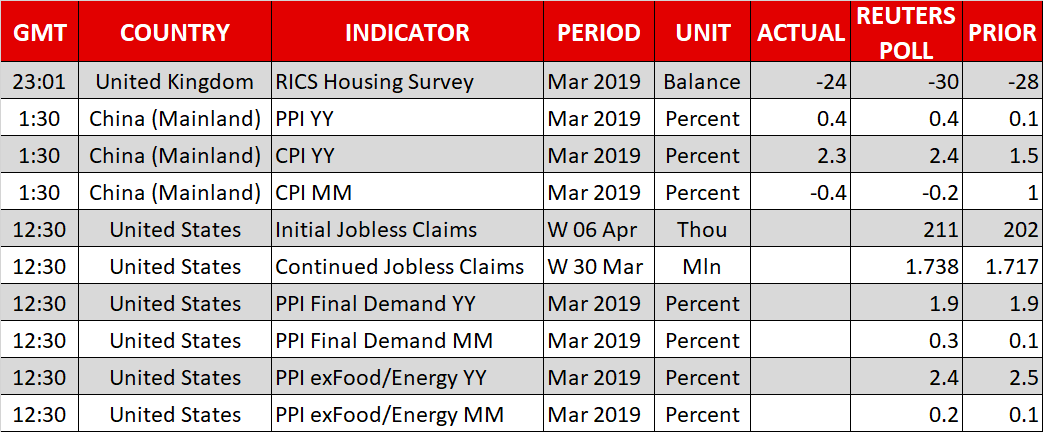 | GMT | COUNTRY | INDICATOR | PERIOD | UNIT | ACTUAL | REUTERS POLL | PRIOR |
|---|---|---|---|---|---|---|---|
| 23:01 | United Kingdom | RICS Housing Survey | Mar 2019 | Balance | -24 | -30 | -28 |
| 1:30 | China (Mainland) | PPI YY | Mar 2019 | Percent | 0.4 | 0.4 | 0.1 |
| 1:30 | China (Mainland) | CPI YY | Mar 2019 | Percent | 2.3 | 2.4 | 1.5 |
| 1:30 | China (Mainland) | CPI MM | Mar 2019 | Percent | -0.4 | -0.2 | 1 |
| 12:30 | United States | Initial Jobless Claims | W 06 Apr | Thou | | 211 | 202 |
| 12:30 | United States | Continued Jobless Claims | W 30 Mar | Mln | | 1.738 | 1.717 |
| 12:30 | United States | PPI Final Demand YY | Mar 2019 | Percent | | 1.9 | 1.9 |
| 12:30 | United States | PPI Final Demand MM | Mar 2019 | Percent | | 0.3 | 0.1 |
| 12:30 | United States | PPI exFood/Energy YY | Mar 2019 | Percent | | 2.4 | 2.5 |
| 12:30 | United States | PPI exFood/Energy MM | Mar 2019 | Percent | | 0.2 | 0.1 |